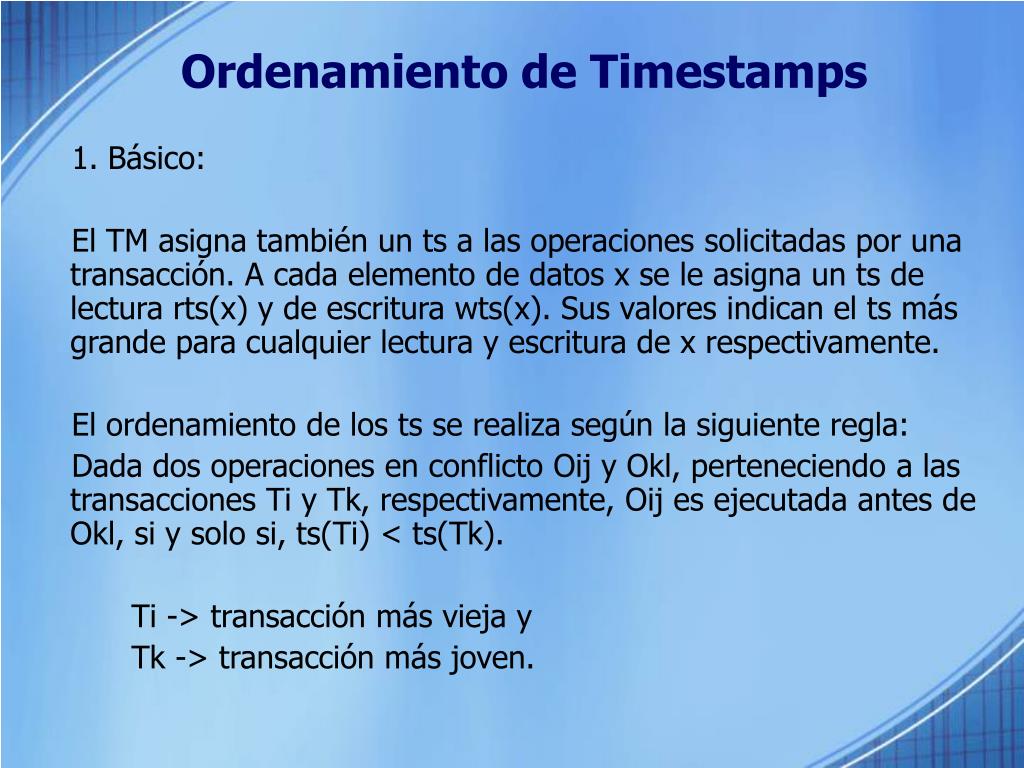 Ordenamiento de Timestamps

1. Básico:

El TM asigna también un ts a las operaciones solicitadas por una transacción. A cada elemento de datos x se le asigna un ts de lectura rts(x) y de escritura wts(x). Sus valores indican el ts más grande para cualquier lectura y escritura de x respectivamente.

El ordenamiento de los ts se realiza según la siguiente regla:

Dada dos operaciones en conflicto Oij y Okl, perteneciendo a las transacciones Ti y Tk, respectivamente, Oij es ejecutada antes de Okl, si y solo si, ts(Ti) < ts(Tk).

Ti -> transacción más vieja y

Tk -> transacción más joven.